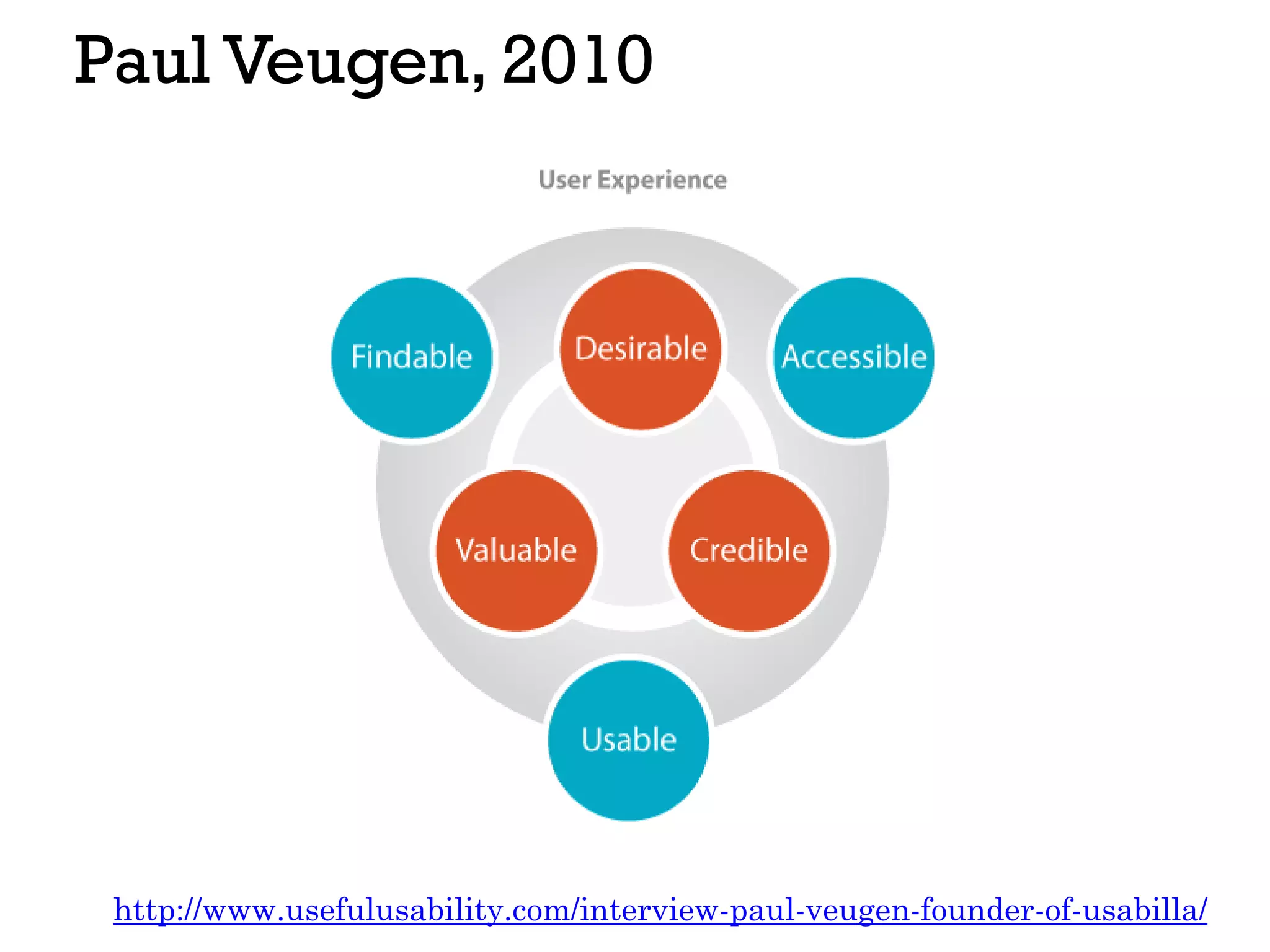 Paul Veugen, 2010

User Experience

Findable

Desirable

Accessible

Valuable

Credible

Usable

http://www.usefulusability.com/interview-paul-veugen-founder-of-usabilla/